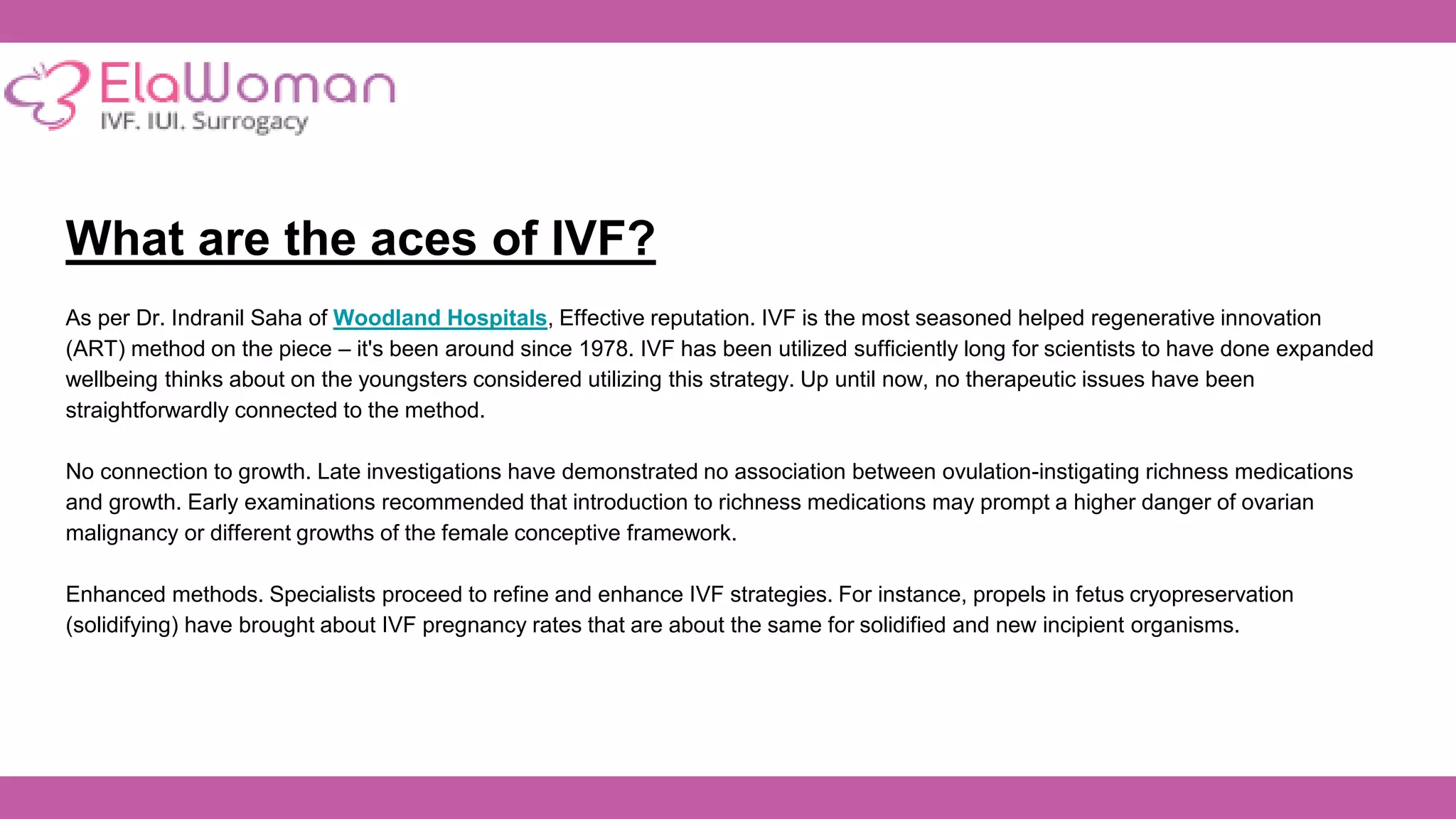 ElaWoman
IVF. IUI. Surrogacy

What are the aces of IVF?

As per Dr. Indranil Saha of Woodland Hospitals, Effective reputation. IVF is the most seasoned helped regenerative innovation (ART) method on the piece – it's been around since 1978. IVF has been utilized sufficiently long for scientists to have done expanded wellbeing thinks about on the youngsters considered utilizing this strategy. Up until now, no therapeutic issues have been straightforwardly connected to the method.

No connection to growth. Late investigations have demonstrated no association between ovulation-instigating richness medications and growth. Early examinations recommended that introduction to richness medications may prompt a higher danger of ovarian malignancy or different growths of the female conceptive framework.

Enhanced methods. Specialists proceed to refine and enhance IVF strategies. For instance, propels in fetus cryopreservation (solidifying) have brought about IVF pregnancy rates that are about the same for solidified and new incipient organisms.